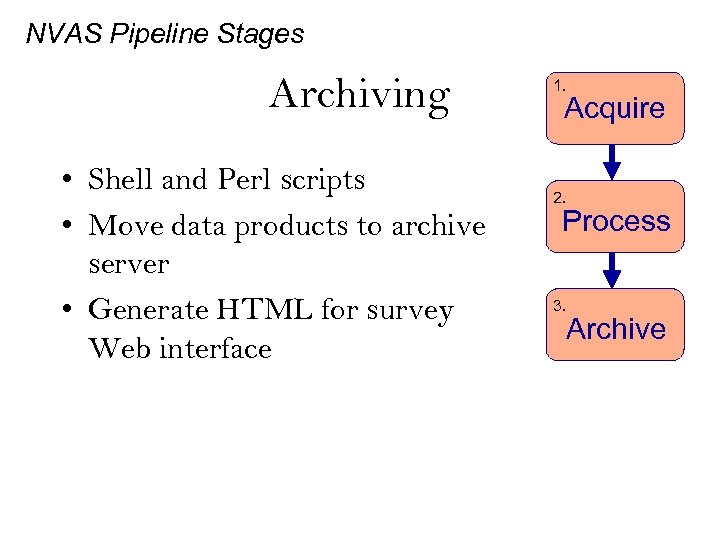 NVAS Pipeline Stages

Archiving

• Shell and Perl scripts
• Move data products to archive server
• Generate HTML for survey Web interface

1. Acquire

2. Process

3. Archive